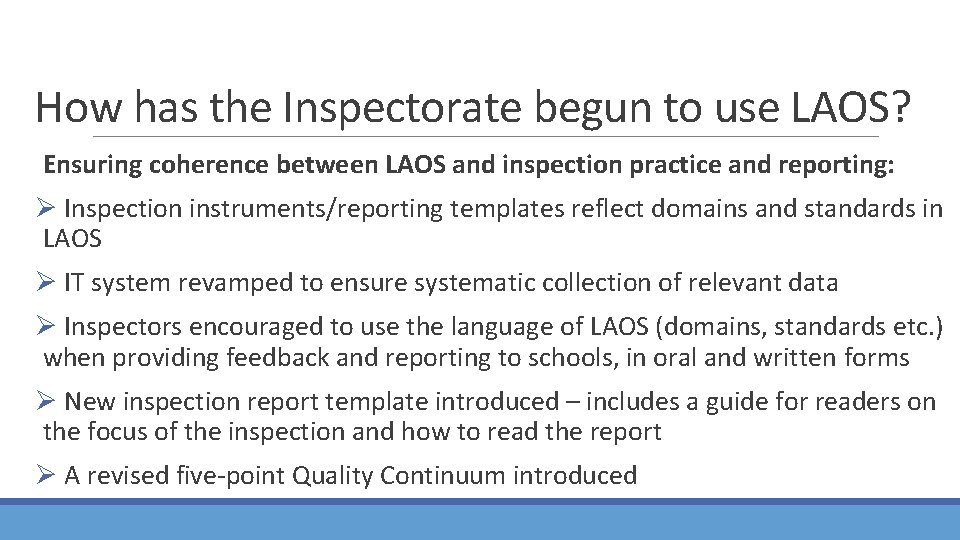 How has the Inspectorate begun to use LAOS?

Ensuring coherence between LAOS and inspection practice and reporting:

➢ Inspection instruments/reporting templates reflect domains and standards in LAOS

➢ IT system revamped to ensure systematic collection of relevant data

➢ Inspectors encouraged to use the language of LAOS (domains, standards etc.) when providing feedback and reporting to schools, in oral and written forms

➢ New inspection report template introduced – includes a guide for readers on the focus of the inspection and how to read the report

➢ A revised five-point Quality Continuum introduced